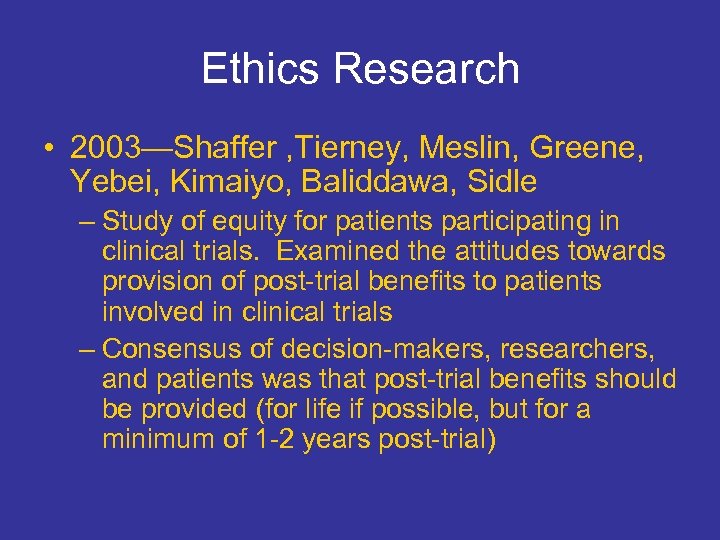 Ethics Research

• 2003—Shaffer ,Tierney, Meslin, Greene, Yebei, Kimaiyo, Baliddawa, Sidle

– Study of equity for patients participating in clinical trials. Examined the attitudes towards provision of post-trial benefits to patients involved in clinical trials

– Consensus of decision-makers, researchers, and patients was that post-trial benefits should be provided (for life if possible, but for a minimum of 1-2 years post-trial)